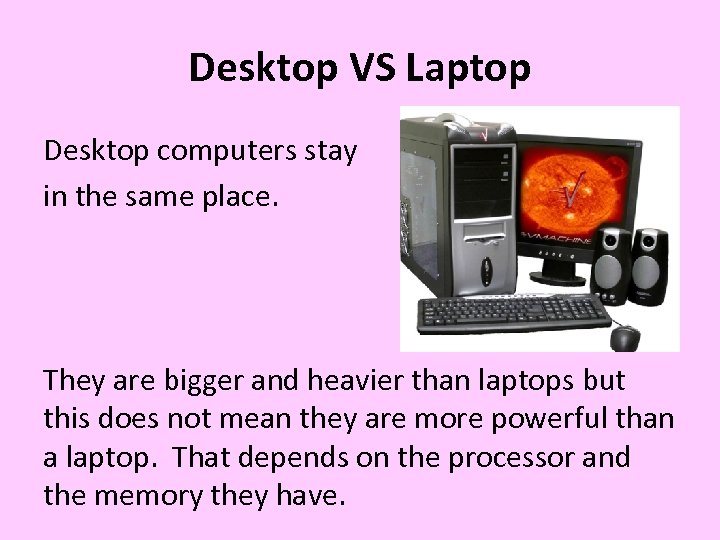 Desktop VS Laptop

Desktop computers stay in the same place.

VMACHINE

They are bigger and heavier than laptops but this does not mean they are more powerful than a laptop. That depends on the processor and the memory they have.